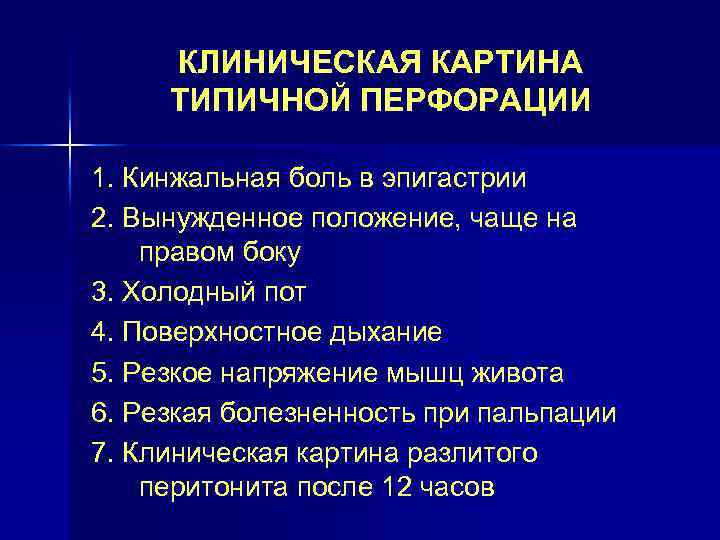 КЛИНИЧЕСКАЯ КАРТИНА ТИПИЧНОЙ ПЕРФОРАЦИИ

1. Кинжальная боль в эпигастрии
2. Вынужденное положение, чаще на правом боку
3. Холодный пот
4. Поверхностное дыхание
5. Резкое напряжение мышц живота
6. Резкая болезненность при пальпации
7. Клиническая картина разлитого перитонита после 12 часов